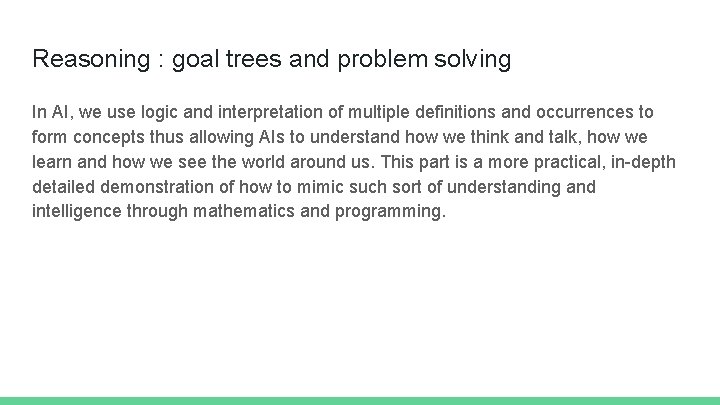 Reasoning : goal trees and problem solving

In AI, we use logic and interpretation of multiple definitions and occurrences to form concepts thus allowing AIs to understand how we think and talk, how we learn and how we see the world around us. This part is a more practical, in-depth detailed demonstration of how to mimic such sort of understanding and intelligence through mathematics and programming.